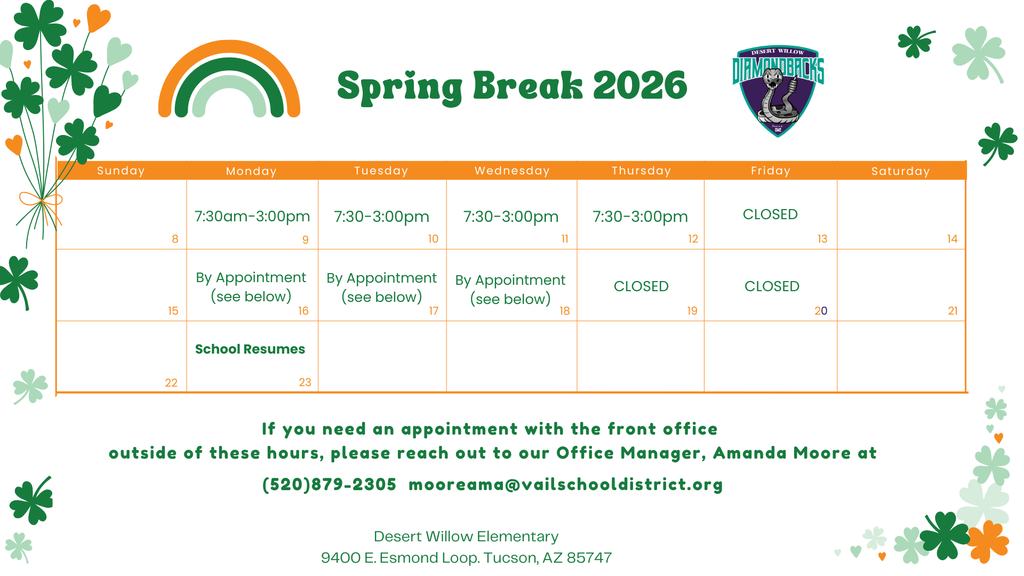 Spring Break 2026

DESERT WILLOW
DIAMONDBACKS

| Sunday | Monday | Tuesday | Wednesday | Thursday | Friday | Saturday |
|---|---|---|---|---|---|---|
| 8 | 7:30am-3:00pm 9 | 7:30-3:00pm 10 | 7:30-3:00pm 11 | 7:30-3:00pm 12 | CLOSED 13 | 14 |
| 15 | By Appointment (see below) 16 | By Appointment (see below) 17 | By Appointment (see below) 18 | CLOSED 19 | CLOSED 20 | 21 |
| 22 | School Resumes 23 | | | | | |

If you need an appointment with the front office outside of these hours, please reach out to our Office Manager, Amanda Moore at

(520)879-2305 mooreama@vailschooldistrict.org

Desert Willow Elementary
9400 E. Esmond Loop. Tucson, AZ 85747